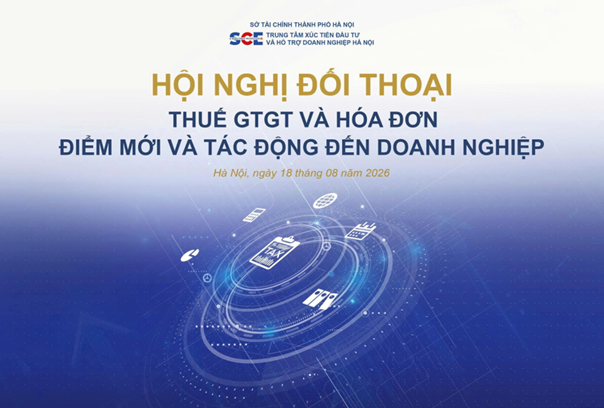 SỞ TÀI CHÍNH THÀNH PHỐ HÀ NỘI
SCE TRUNG TÂM XÚC TIẾN ĐẦU TƯ VÀ HỖ TRỢ DOANH NGHIỆP HÀ NỘI

HỘI NGHỊ ĐỐI THOẠI
THUẾ GTGT VÀ HÓA ĐƠN
ĐIỂM MỚI VÀ TÁC ĐỘNG ĐẾN DOANH NGHIỆP

Hà Nội, ngày 18 tháng 08 năm 2026

TAX